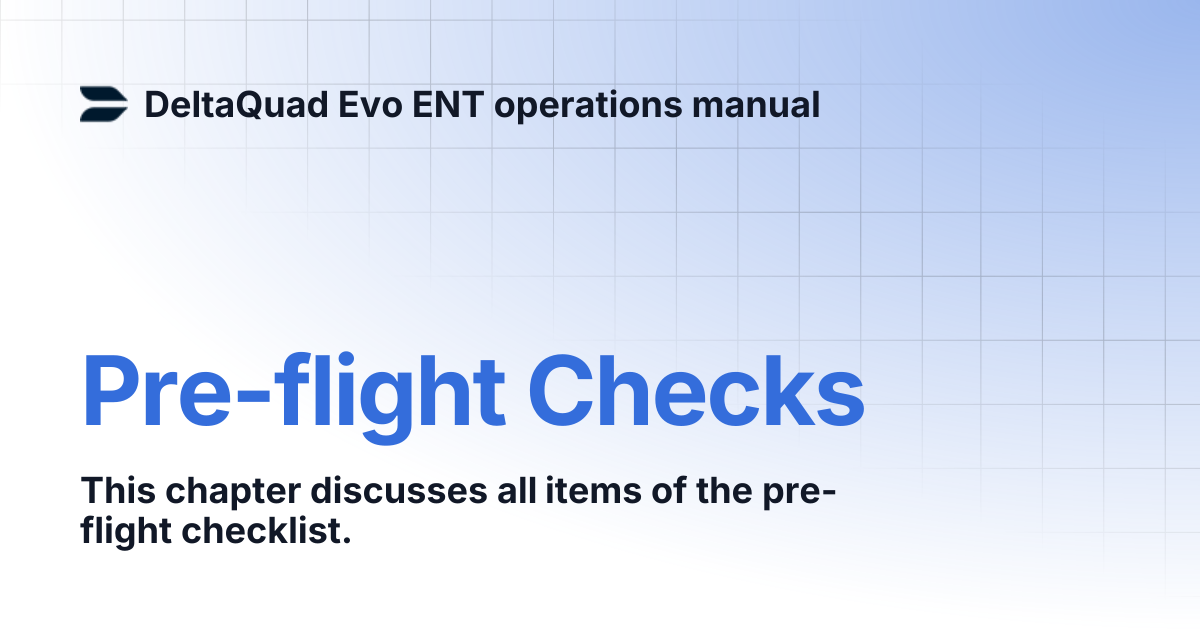 DeltaQuad Evo ENT operations manual

Pre-flight Checks

This chapter discusses all items of the pre-flight checklist.